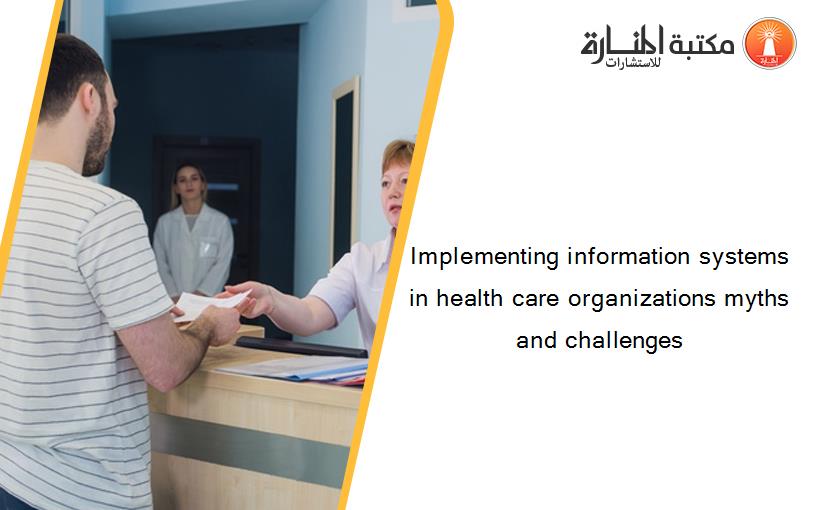 مكتبة المنارة للاستشارات

Implementing information systems in health care organizations myths and challenges